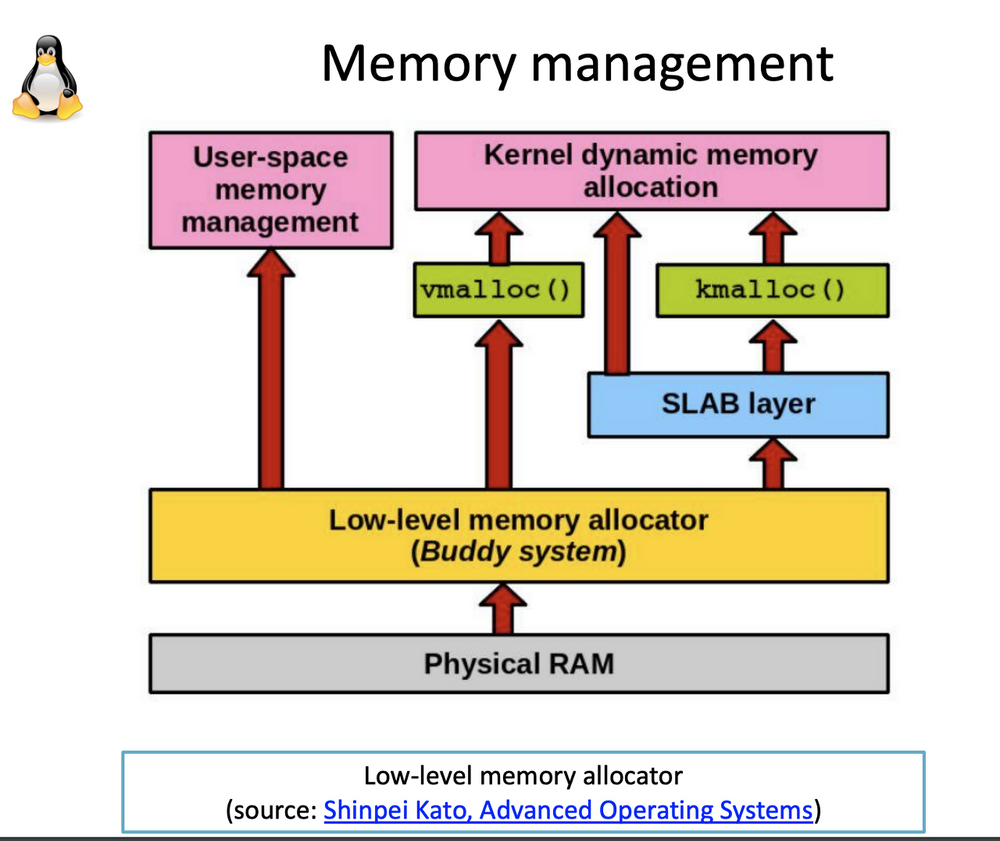 Memory management

User-space memory management

Kernel dynamic memory allocation

vmalloc()

kmalloc()

SLAB layer

Low-level memory allocator (Buddy system)

Physical RAM

Low-level memory allocator
(source: Shinpei Kato, Advanced Operating Systems)